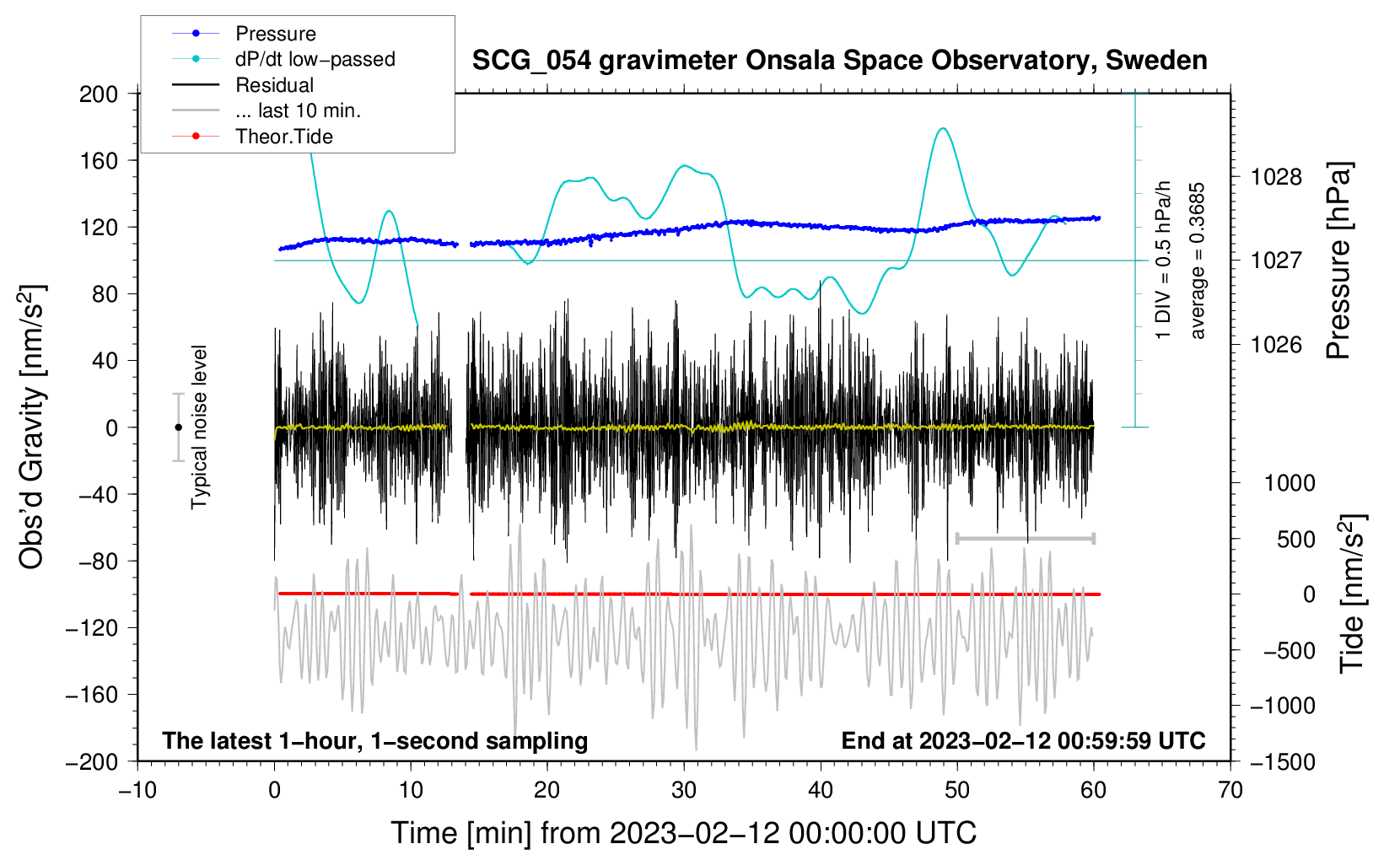 Pressure
dP/dt low−passed
Residual
... last 10 min.
Theor.Tide

SCG_054 gravimeter Onsala Space Observatory, Sweden

200
160
120
80
40
0
−40
−80
−120
−160
−200

Obs'd Gravity [nm/s$^2$]

Typical noise level

1 DIV = 0.5 hPa/h
average = 0.3685

1028
1027
1026

Pressure [hPa]

1000
500
0
−500
−1000
−1500

Tide [nm/s$^2$]

The latest 1−hour, 1−second sampling

End at 2023−02−12 00:59:59 UTC

−10
0
10
20
30
40
50
60
70

Time [min] from 2023−02−12 00:00:00 UTC